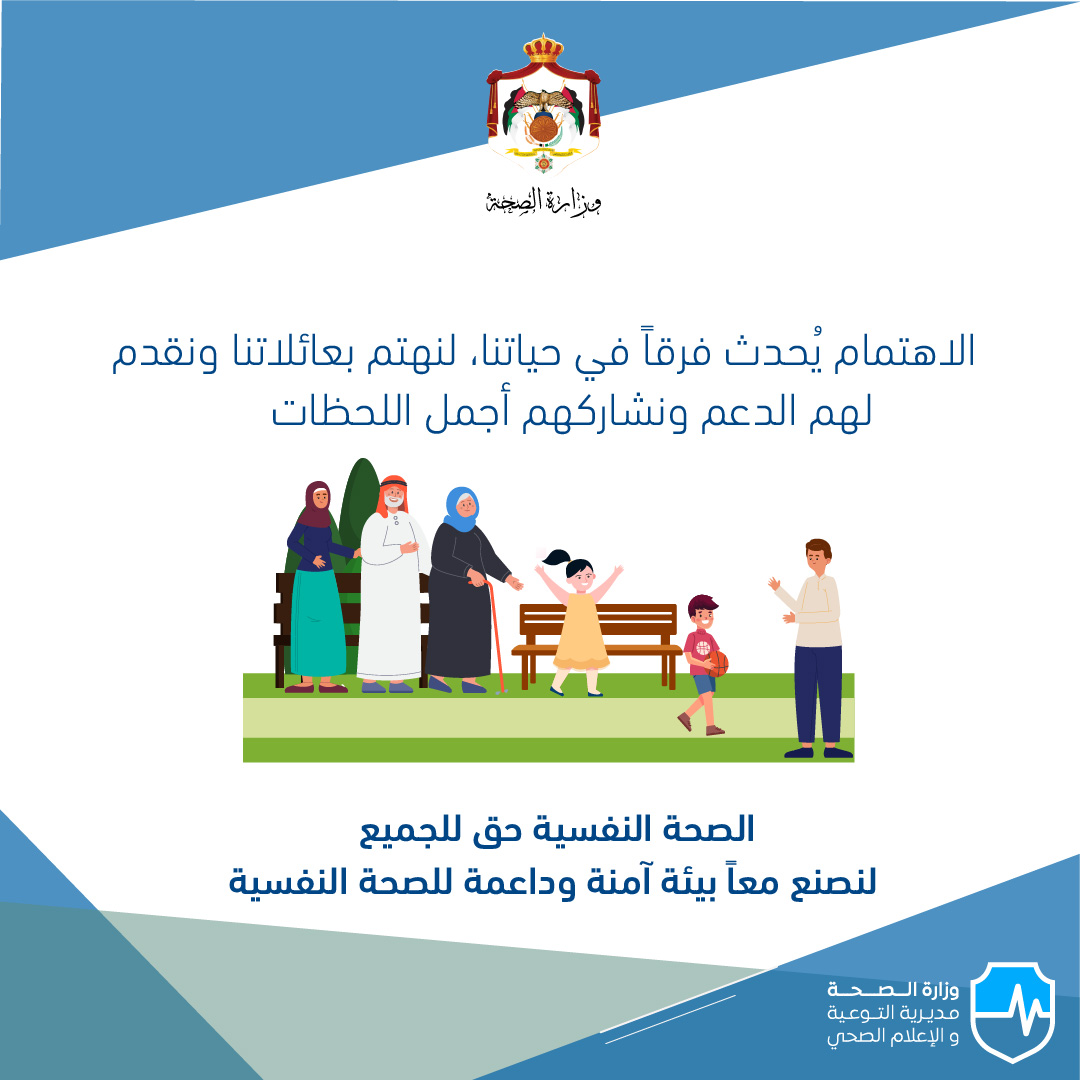 وزارة الصحة

الاهتمام يُحدث فرقاً في حياتنا، لنهتم بعائلاتنا ونقدم لهم الدعم ونشاركهم أجمل اللحظات

الصحة النفسية حق للجميع
لنصنع معاً بيئة آمنة وداعمة للصحة النفسية

وزارة الصحة
مديرية التوعية
و الإعلام الصحي